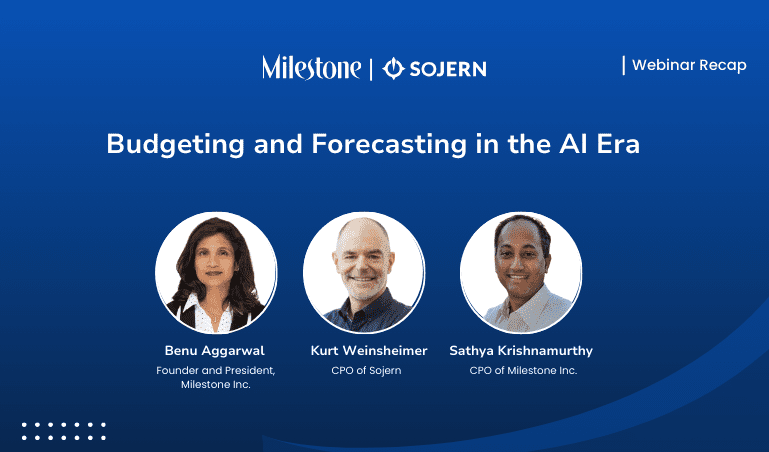 Milestone | SOJERN

| Webinar Recap

Budgeting and Forecasting in the AI Era

Benu Aggarwal
Founder and President, Milestone Inc.

Kurt Weinsheimer
CPO of Sojern

Sathya Krishnamurthy
CPO of Milestone Inc.